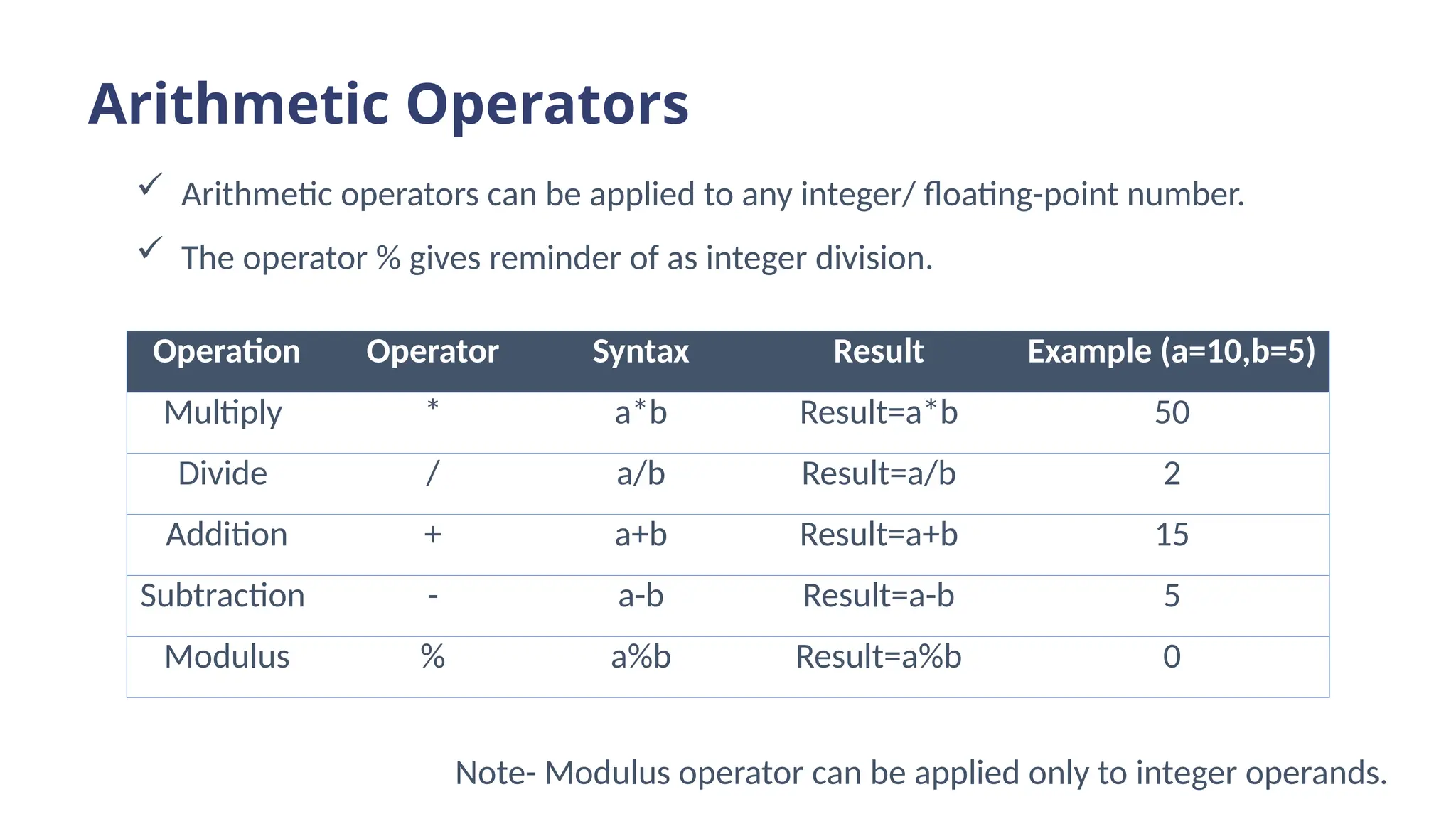 Arithmetic Operators

✓ Arithmetic operators can be applied to any integer/ floating-point number.

✓ The operator % gives reminder of as integer division.

| Operation | Operator | Syntax | Result | Example (a=10,b=5) |
|---|---|---|---|---|
| Multiply | * | a*b | Result=a*b | 50 |
| Divide | / | a/b | Result=a/b | 2 |
| Addition | + | a+b | Result=a+b | 15 |
| Subtraction | - | a-b | Result=a-b | 5 |
| Modulus | % | a%b | Result=a%b | 0 |

Note- Modulus operator can be applied only to integer operands.